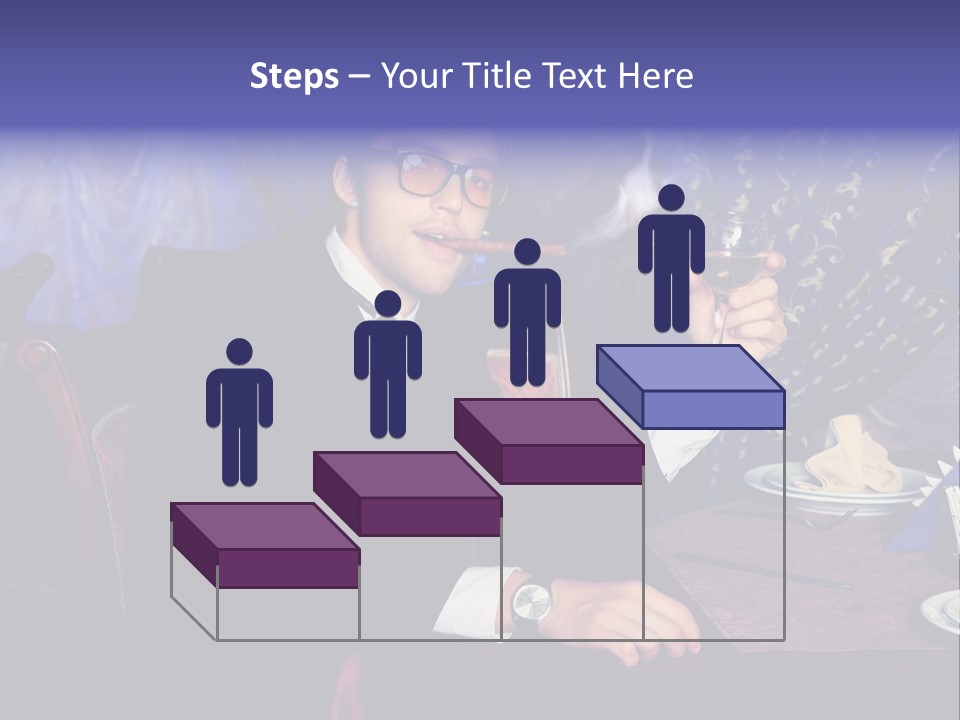 Steps – Your Title Text Here